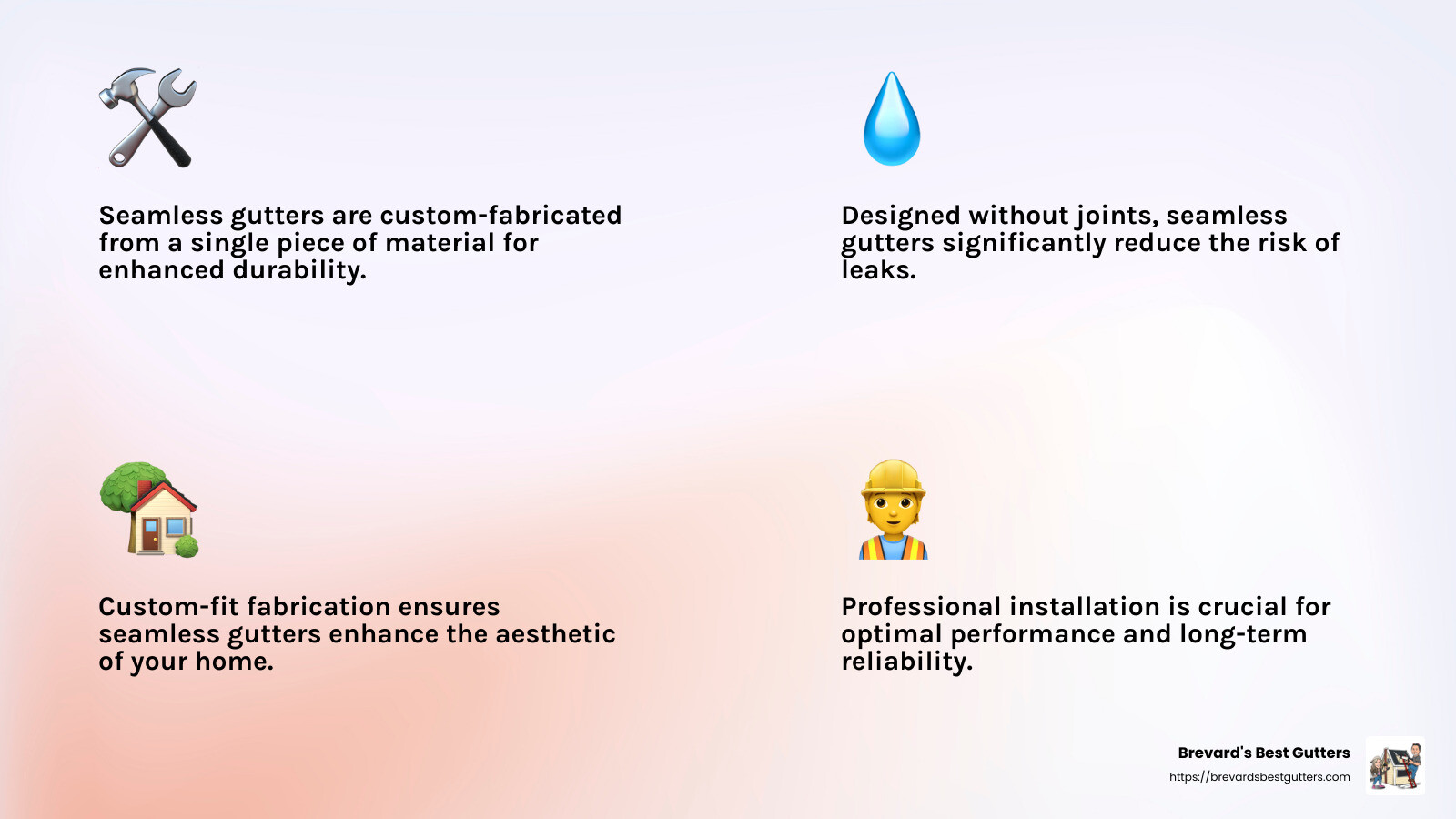 Seamless gutters are custom-fabricated from a single piece of material for enhanced durability.

Designed without joints, seamless gutters significantly reduce the risk of leaks.

Custom-fit fabrication ensures seamless gutters enhance the aesthetic of your home.

Professional installation is crucial for optimal performance and long-term reliability.

Brevard's Best Gutters
https://brevardsbestgutters.com